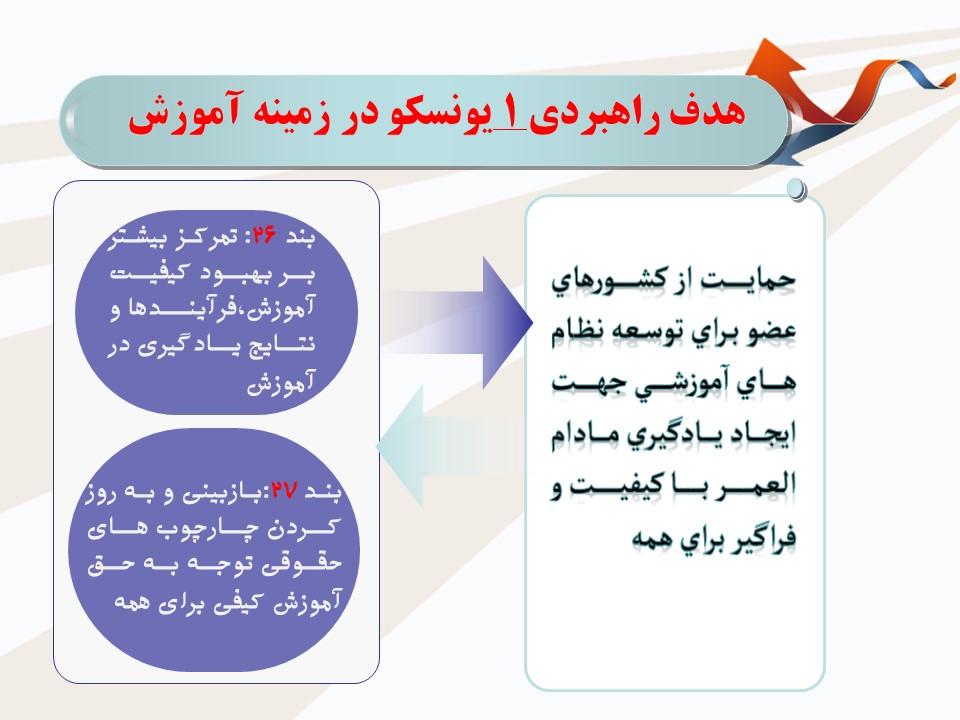 هدف راهبردی ۱ یونسکو در زمینه آموزش

حمايت از كشورهاي عضو براي توسعه نظام هاي آموزشي جهت ايجاد يادگيري مادام العمر با كيفيت و فراگير براي همه

بند ۲۶: تمرکز بیشتر بر بهبود کیفیت آموزش،فرآیندها و نتایج یادگیری در آموزش

بند ۲۷:بازبینی و به روز کردن چارچوب های حقوقی توجه به حق آموزش کیفی برای همه